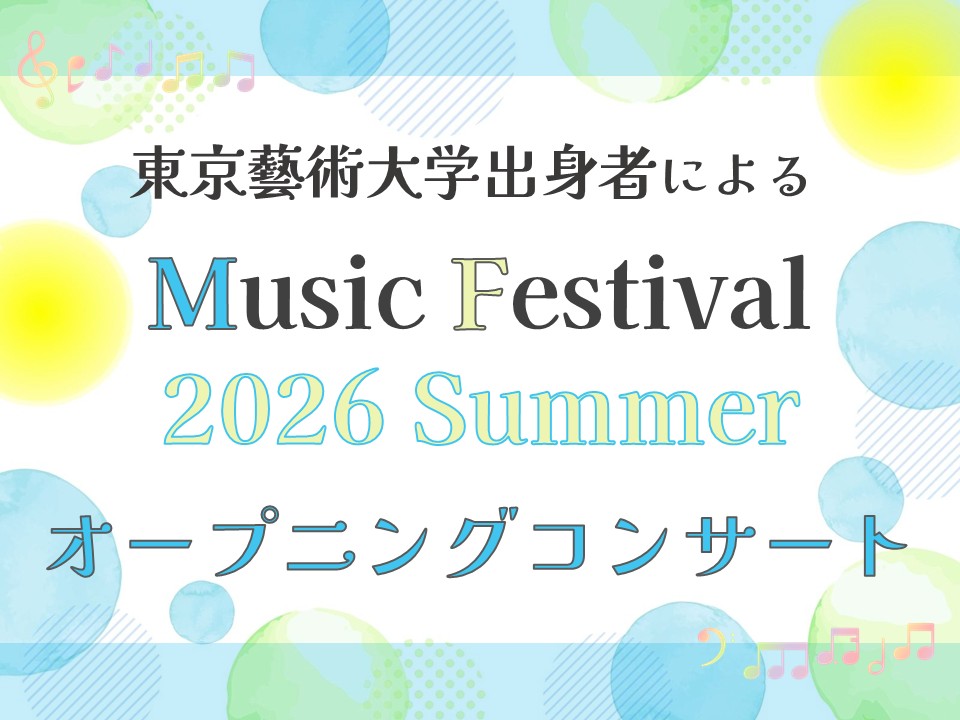 東京藝術大学出身者による

Music Festival

2026 Summer

オープニングコンサート